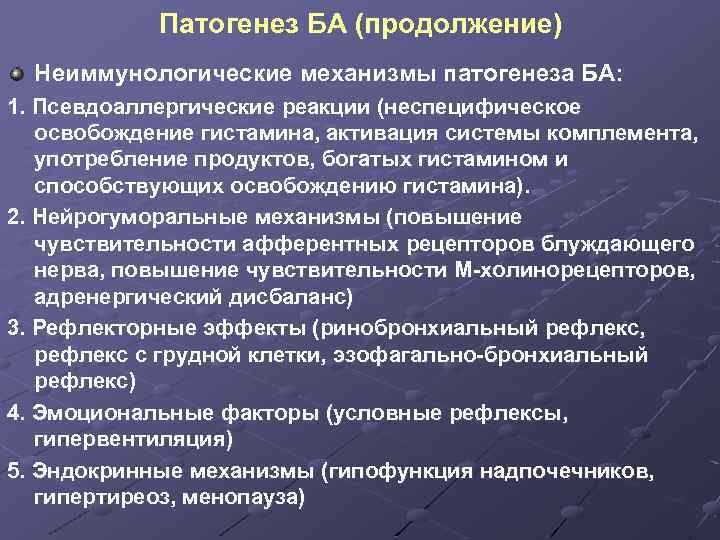 Патогенез БА (продолжение)

Неиммунологические механизмы патогенеза БА:

1. Псевдоаллергические реакции (неспецифическое освобождение гистамина, активация системы комплемента, употребление продуктов, богатых гистамином и способствующих освобождению гистамина).

2. Нейрогуморальные механизмы (повышение чувствительности афферентных рецепторов блуждающего нерва, повышение чувствительности М-холинорецепторов, адренергический дисбаланс)

3. Рефлекторные эффекты (ринобронхиальный рефлекс, рефлекс с грудной клетки, эзофагально-бронхиальный рефлекс)

4. Эмоциональные факторы (условные рефлексы, гипервентиляция)

5. Эндокринные механизмы (гипофункция надпочечников, гипертиреоз, менопауза)